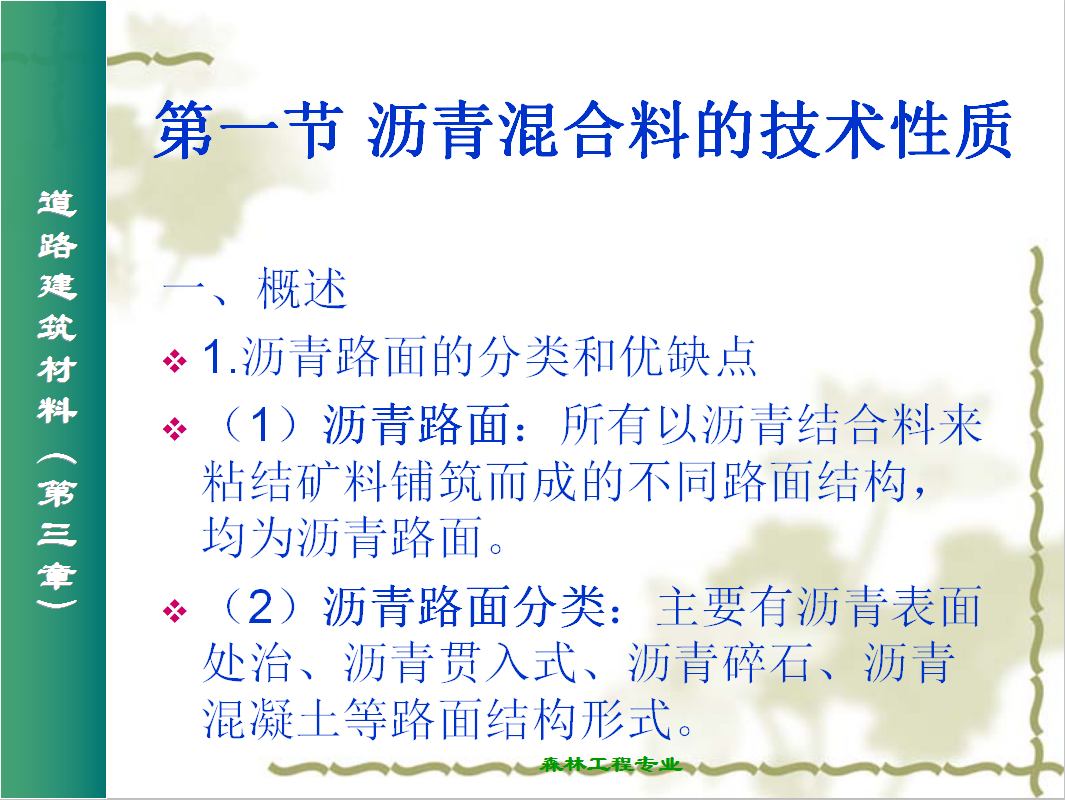 道路建筑材料（第三章）

第一节 沥青混合料的技术性质

一、概述

❖ 1.沥青路面的分类和优缺点

❖ （1）沥青路面：所有以沥青结合料来粘结矿料铺筑而成的不同路面结构，均为沥青路面。

❖ （2）沥青路面分类：主要有沥青表面处治、沥青贯入式、沥青碎石、沥青混凝土等路面结构形式。

森林工程专业